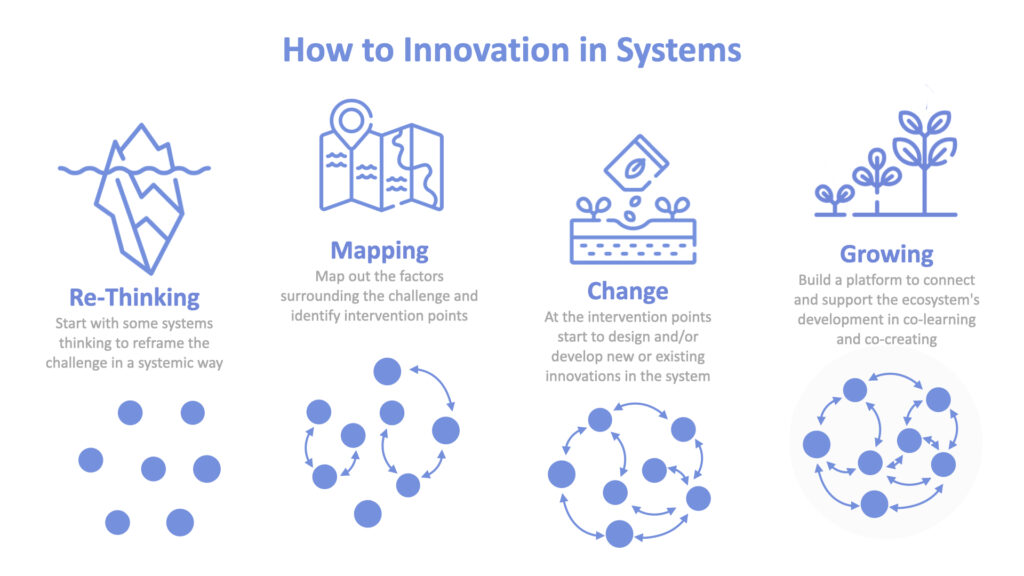 How to Innovation in Systems

Re-Thinking
Start with some systems thinking to reframe the challenge in a systemic way

Mapping
Map out the factors surrounding the challenge and identify intervention points

Change
At the intervention points start to design and/or develop new or existing innovations in the system

Growing
Build a platform to connect and support the ecosystem's development in co-learning and co-creating